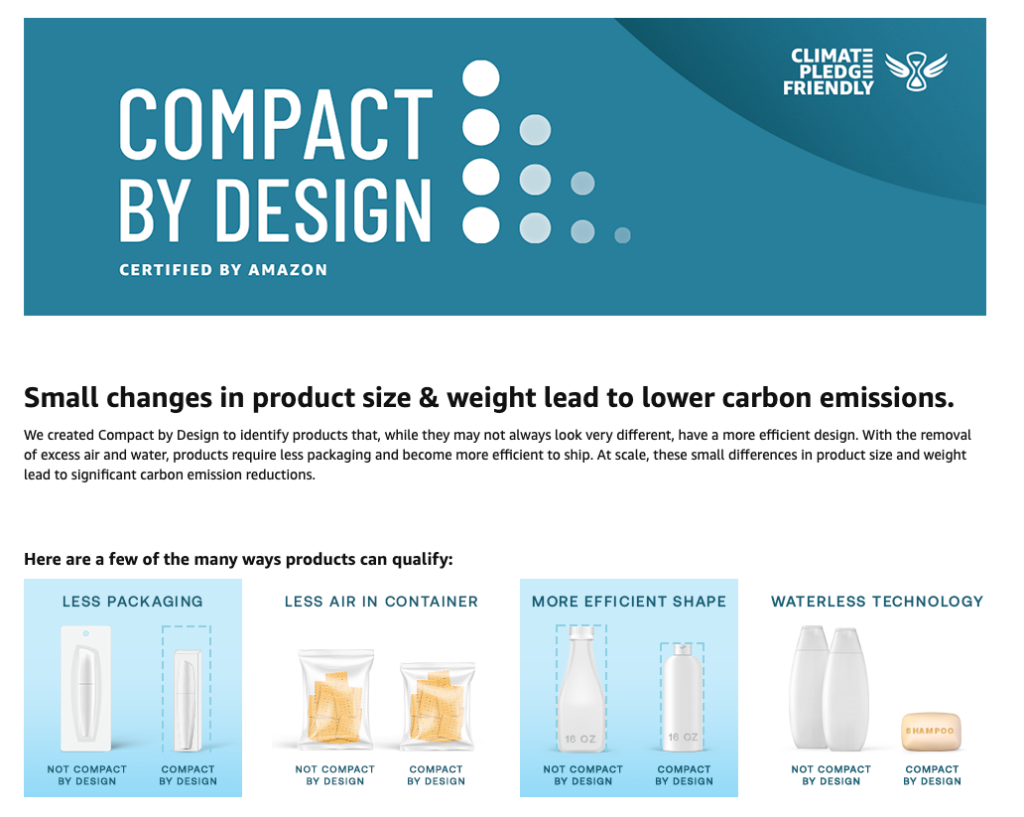 COMPACT BY DESIGN

CERTIFIED BY AMAZON

CLIMATE PLEDGE FRIENDLY

Small changes in product size & weight lead to lower carbon emissions.

We created Compact by Design to identify products that, while they may not always look very different, have a more efficient design. With the removal of excess air and water, products require less packaging and become more efficient to ship. At scale, these small differences in product size and weight lead to significant carbon emission reductions.

Here are a few of the many ways products can qualify:

LESS PACKAGING

NOT COMPACT BY DESIGN

COMPACT BY DESIGN

LESS AIR IN CONTAINER

NOT COMPACT BY DESIGN

COMPACT BY DESIGN

MORE EFFICIENT SHAPE

16 OZ

16 OZ

NOT COMPACT BY DESIGN

COMPACT BY DESIGN

WATERLESS TECHNOLOGY

SHAMPOO

NOT COMPACT BY DESIGN

COMPACT BY DESIGN